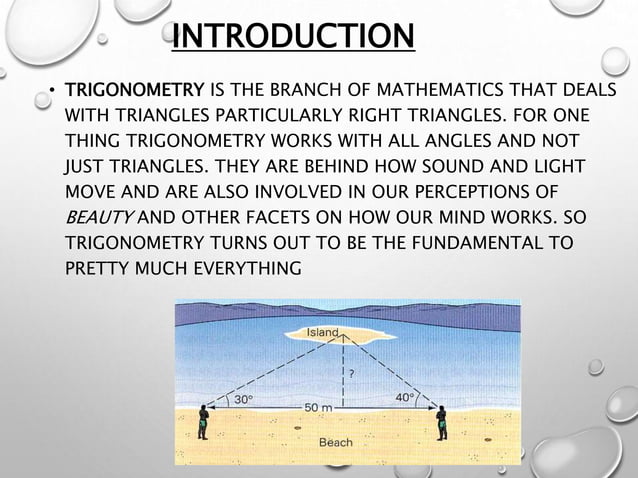 INTRODUCTION

• TRIGONOMETRY IS THE BRANCH OF MATHEMATICS THAT DEALS WITH TRIANGLES PARTICULARLY RIGHT TRIANGLES. FOR ONE THING TRIGONOMETRY WORKS WITH ALL ANGLES AND NOT JUST TRIANGLES. THEY ARE BEHIND HOW SOUND AND LIGHT MOVE AND ARE ALSO INVOLVED IN OUR PERCEPTIONS OF BEAUTY AND OTHER FACETS ON HOW OUR MIND WORKS. SO TRIGONOMETRY TURNS OUT TO BE THE FUNDAMENTAL TO PRETTY MUCH EVERYTHING

Island

?

30°

40°

50 m

Beach